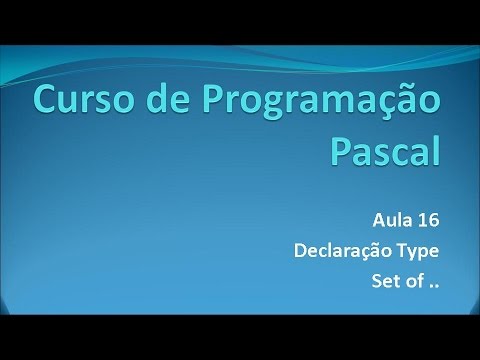 Curso de Programação Pascal

Aula 16
Declaração Type
Set of ..